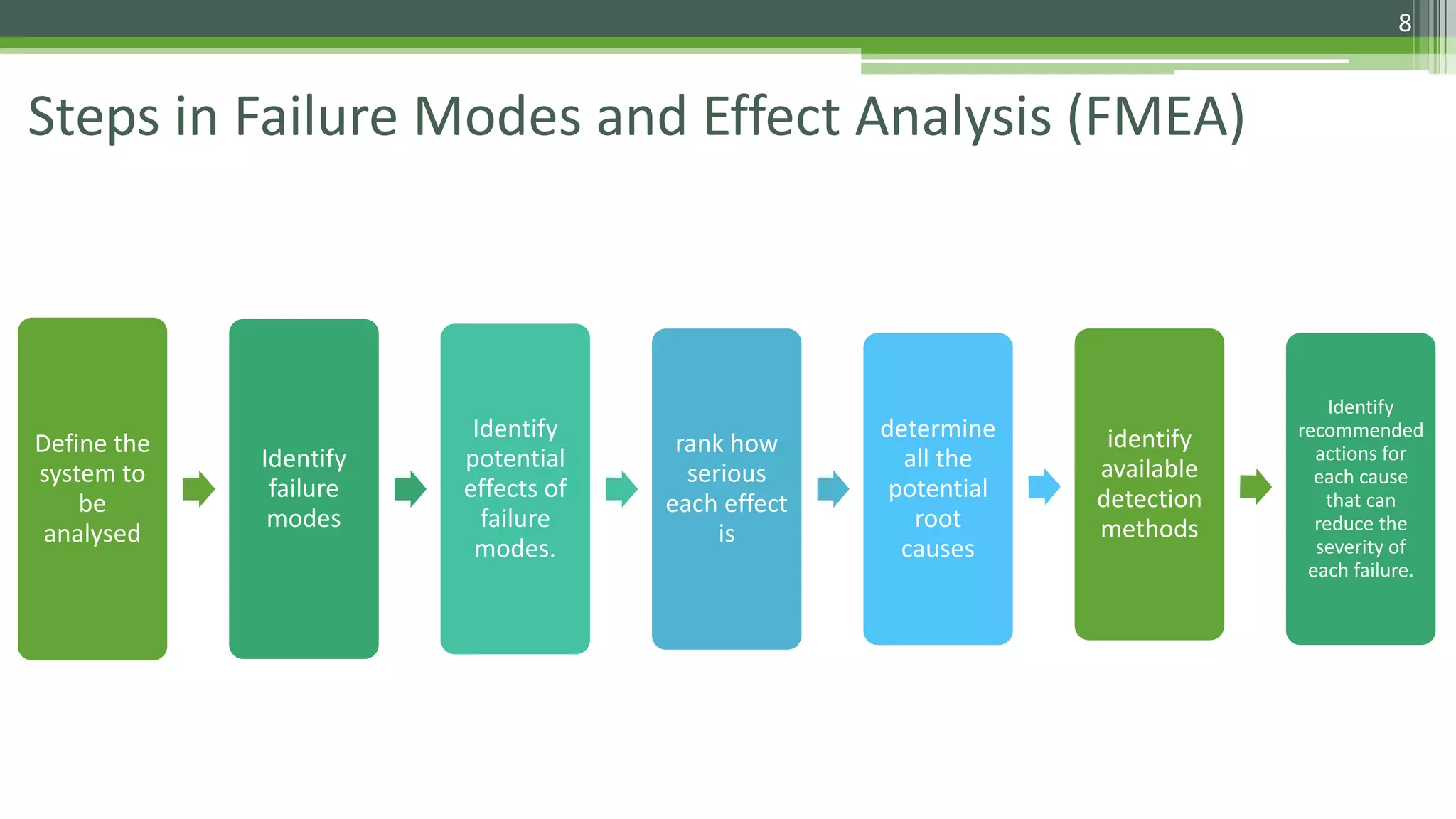 8

Steps in Failure Modes and Effect Analysis (FMEA)

Define the system to be analysed

Identify failure modes

Identify potential effects of failure modes.

rank how serious each effect is

determine all the potential root causes

identify available detection methods

Identify recommended actions for each cause that can reduce the severity of each failure.